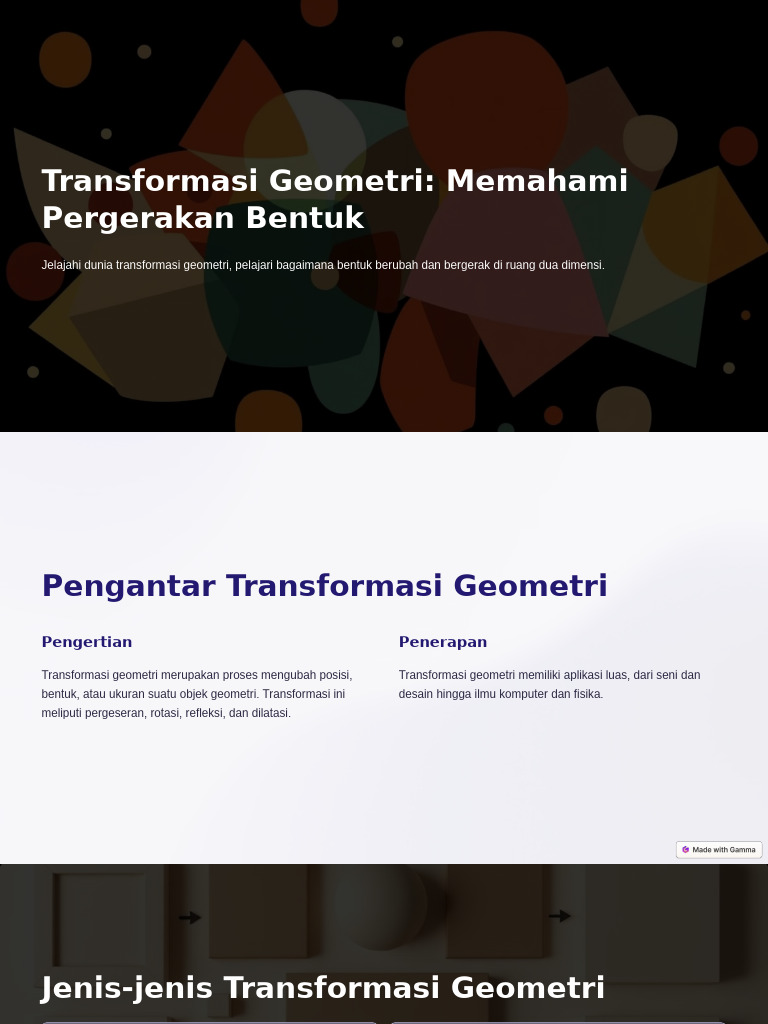 Transformasi Geometri: Memahami Pergerakan Bentuk

Jelajahi dunia transformasi geometri, pelajari bagaimana bentuk berubah dan bergerak di ruang dua dimensi.

Pengantar Transformasi Geometri

Pengertian

Transformasi geometri merupakan proses mengubah posisi, bentuk, atau ukuran suatu objek geometri. Transformasi ini meliputi pergeseran, rotasi, refleksi, dan dilatasi.

Penerapan

Transformasi geometri memiliki aplikasi luas, dari seni dan desain hingga ilmu komputer dan fisika.

Made with Gamma

Jenis-jenis Transformasi Geometri